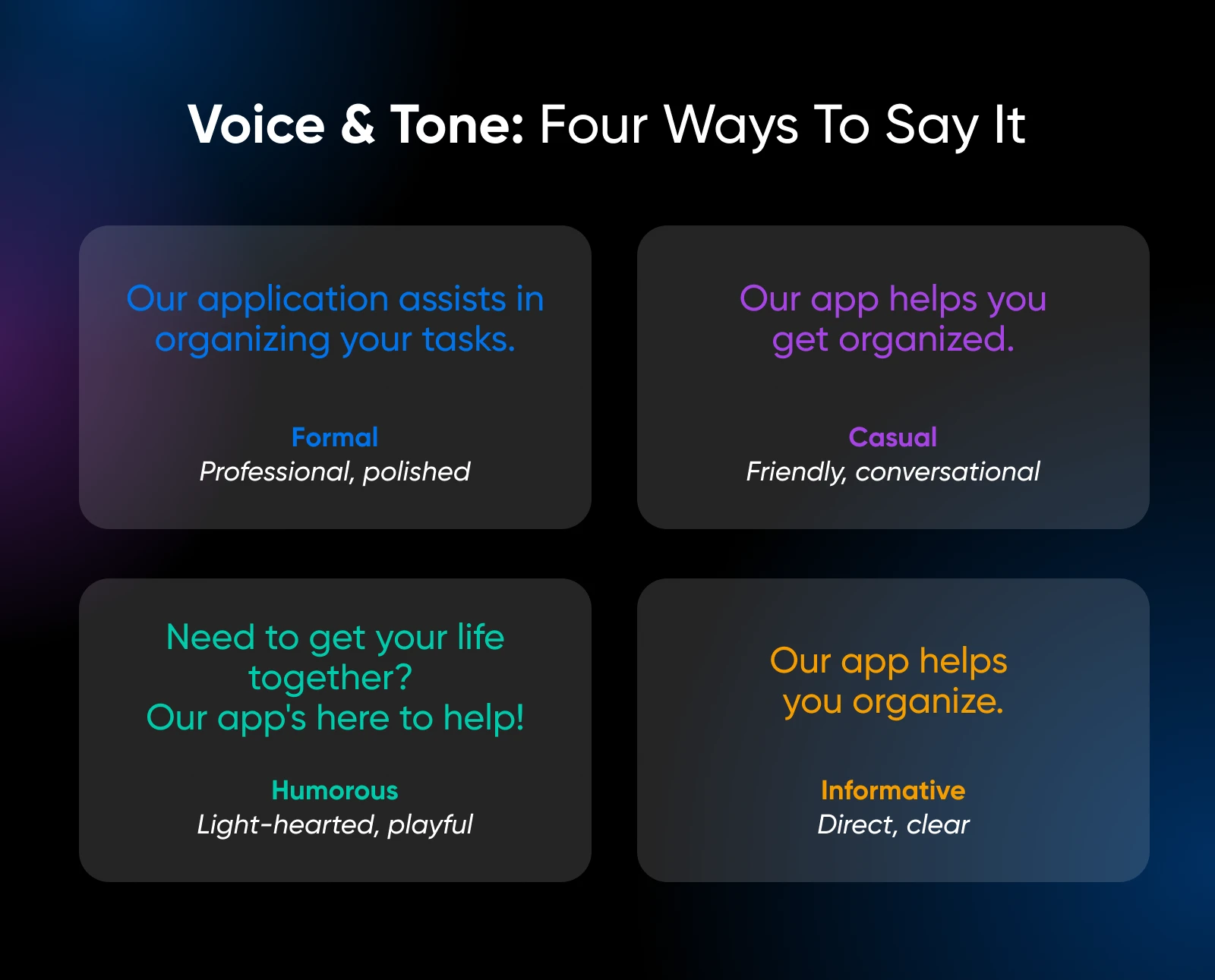 Voice & Tone: Four Ways To Say It

Our application assists in organizing your tasks.

Formal
Professional, polished

Our app helps you get organized.

Casual
Friendly, conversational

Need to get your life together?
Our app's here to help!

Humorous
Light-hearted, playful

Our app helps you organize.

Informative
Direct, clear